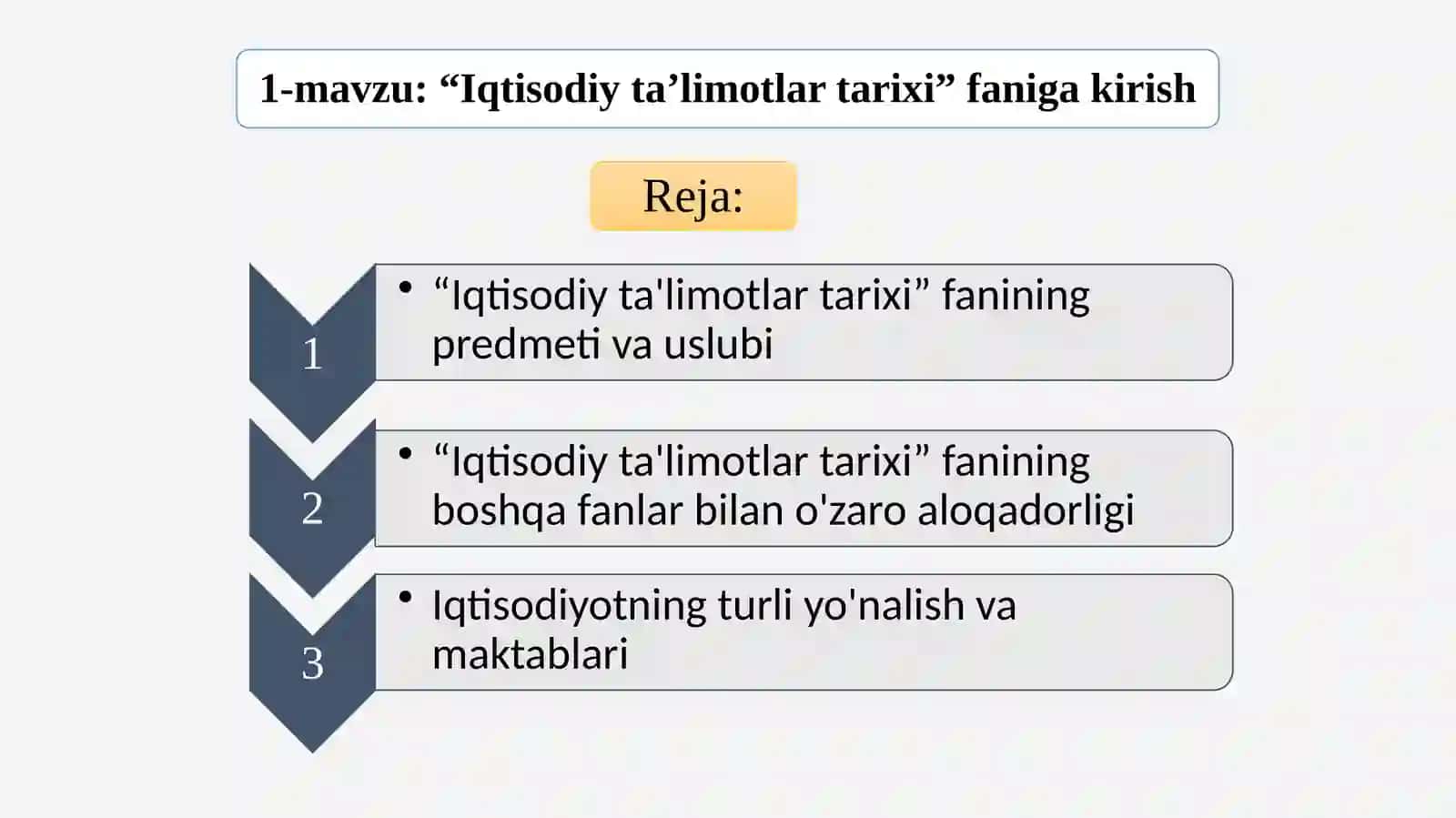 1-mavzu: “Iqtisodiy ta’limotlar tarixi” faniga kirish

Reja:

1

• “Iqtisodiy ta'limotlar tarixi” fanining predmeti va uslubi

2

• “Iqtisodiy ta'limotlar tarixi” fanining boshqa fanlar bilan o'zaro aloqadorligi

3

• Iqtisodiyotning turli yo'nalish va maktablari